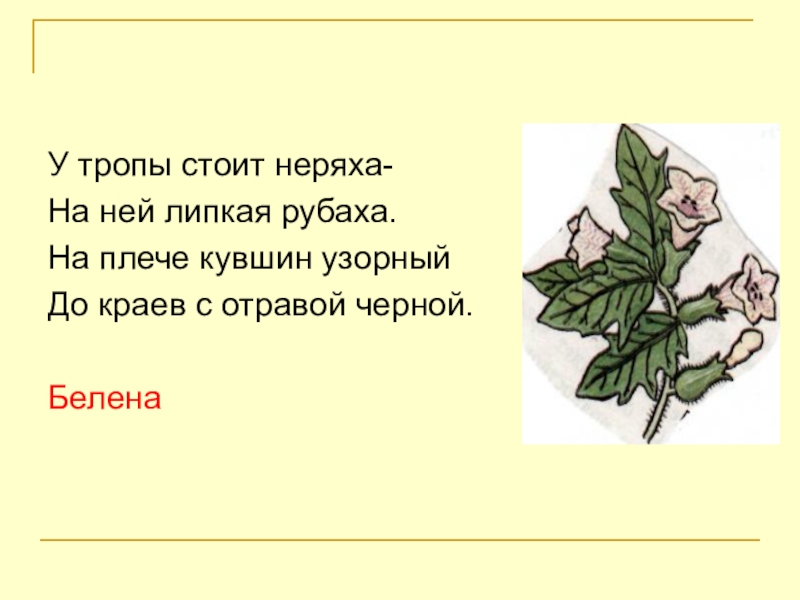 У тропы стоит неряха-
На ней липкая рубаха.
На плече кувшин узорный
До краев с отравой черной.

Белена